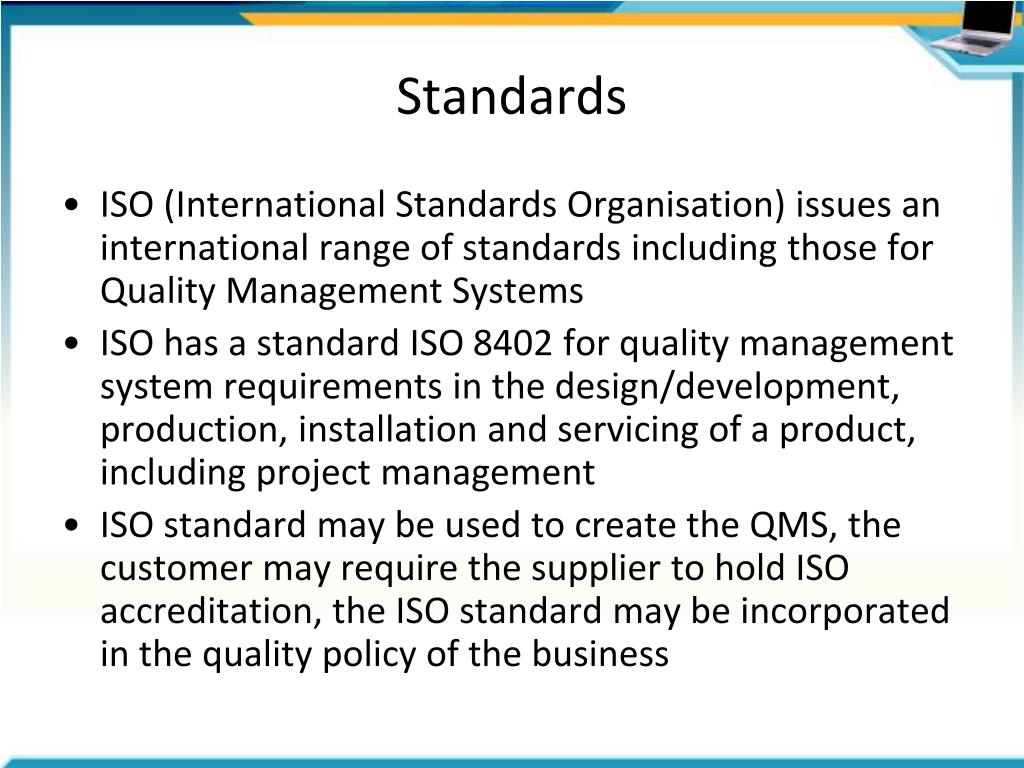 Standards

• ISO (International Standards Organisation) issues an international range of standards including those for Quality Management Systems

• ISO has a standard ISO 8402 for quality management system requirements in the design/development, production, installation and servicing of a product, including project management

• ISO standard may be used to create the QMS, the customer may require the supplier to hold ISO accreditation, the ISO standard may be incorporated in the quality policy of the business